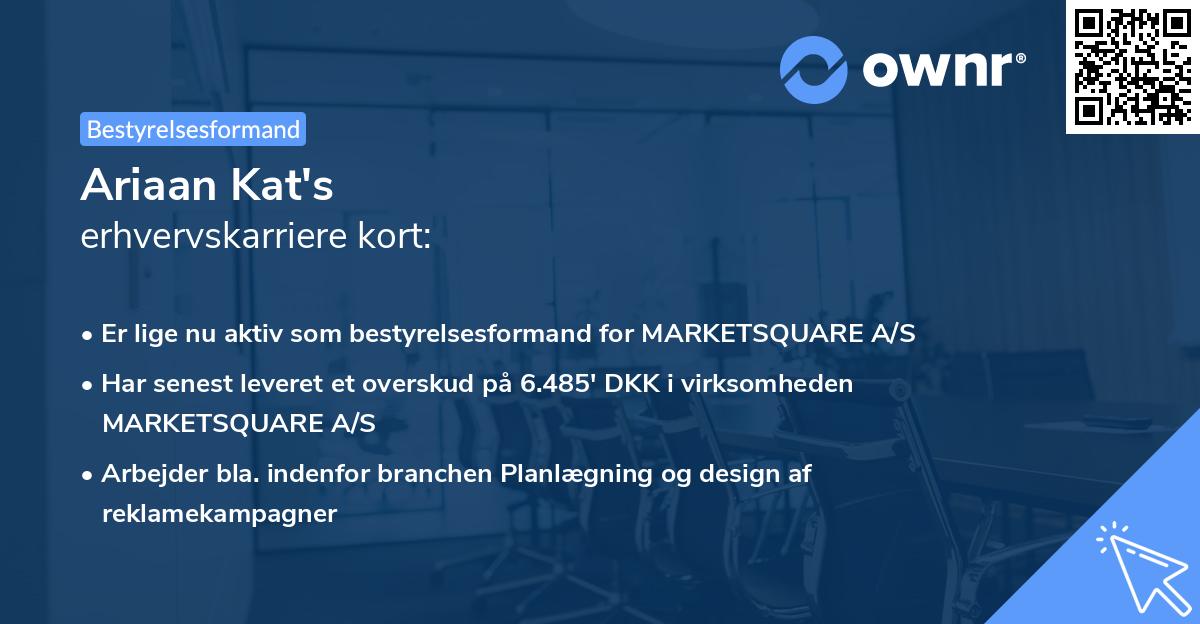 ownr®

Bestyrelsesformand

Ariaan Kat's
erhvervskarriere kort:

• Er lige nu aktiv som bestyrelsesformand for MARKETSQUARE A/S
• Har senest leveret et overskud på 6.485' DKK i virksomheden MARKETSQUARE A/S
• Arbejder bla. indenfor branchen Planlægning og design af reklamekampagner